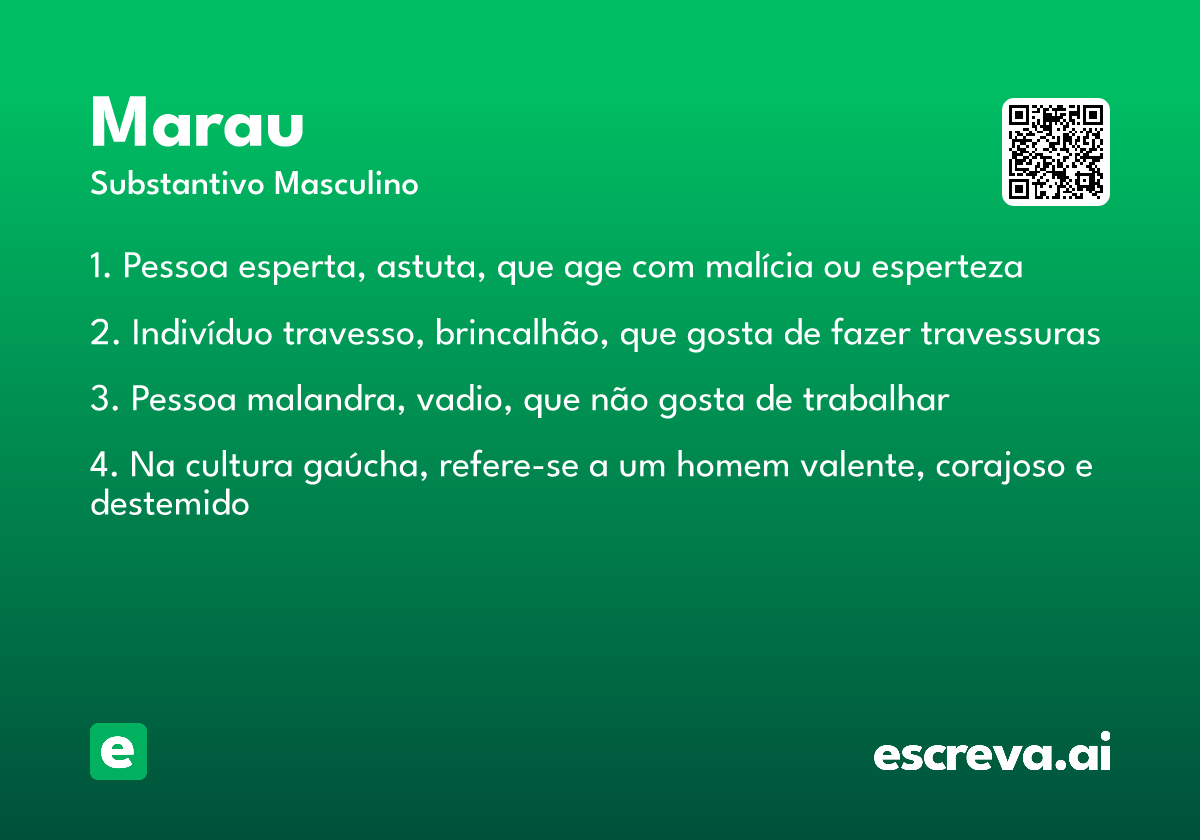 Marau
Substantivo Masculino

1. Pessoa esperta, astuta, que age com malícia ou esperteza

2. Indivíduo travesso, brincalhão, que gosta de fazer travessuras

3. Pessoa malandra, vadio, que não gosta de trabalhar

4. Na cultura gaúcha, refere-se a um homem valente, corajoso e destemido

e

escreva.ai